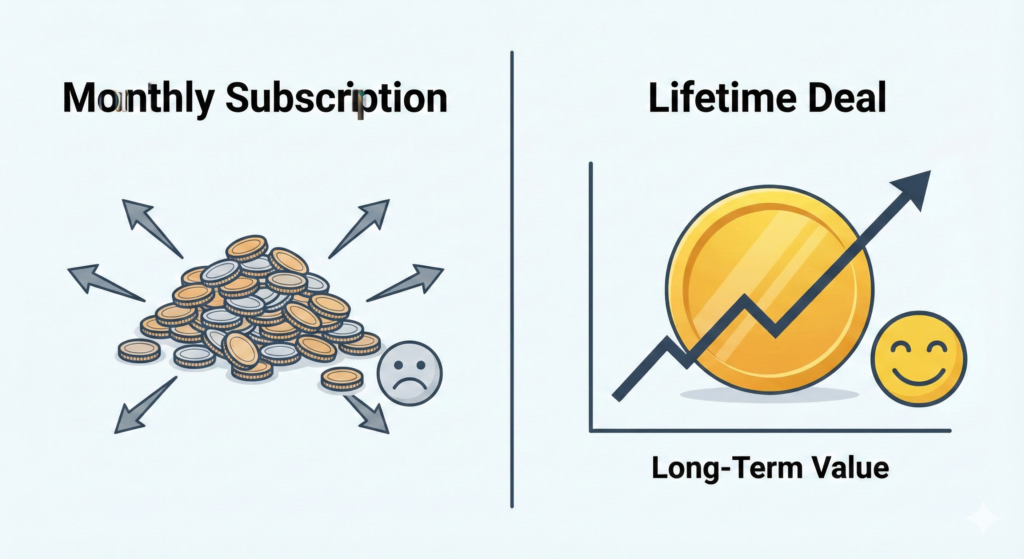 Monthly Subscription

Lifetime Deal

Long-Term Value